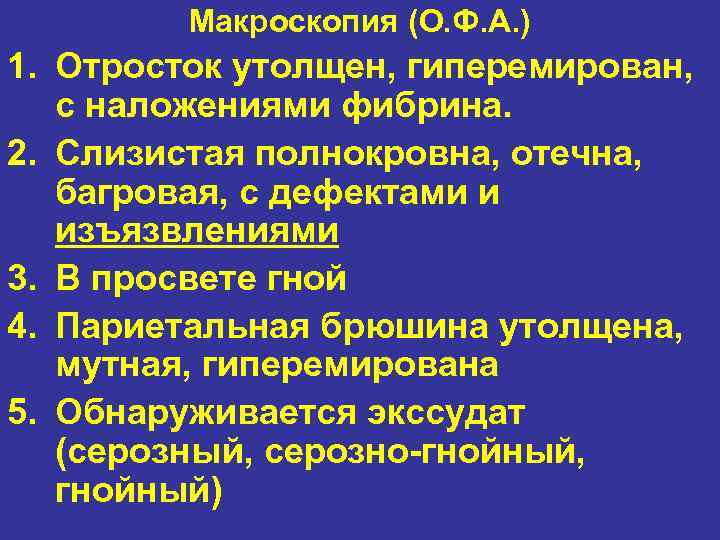 Макроскопия (О.Ф.А.)

1. Отросток утолщен, гиперемирован, с наложениями фибрина.
2. Слизистая полнокровна, отечна, багровая, с дефектами и изъязвлениями
3. В просвете гной
4. Париетальная брюшина утолщена, мутная, гиперемирована
5. Обнаруживается экссудат (серозный, серозно-гнойный, гнойный)